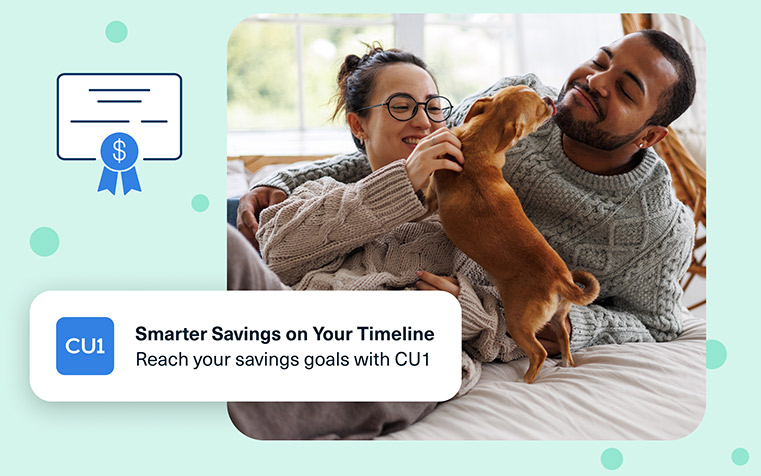 $

CU1

Smarter Savings on Your Timeline
Reach your savings goals with CU1